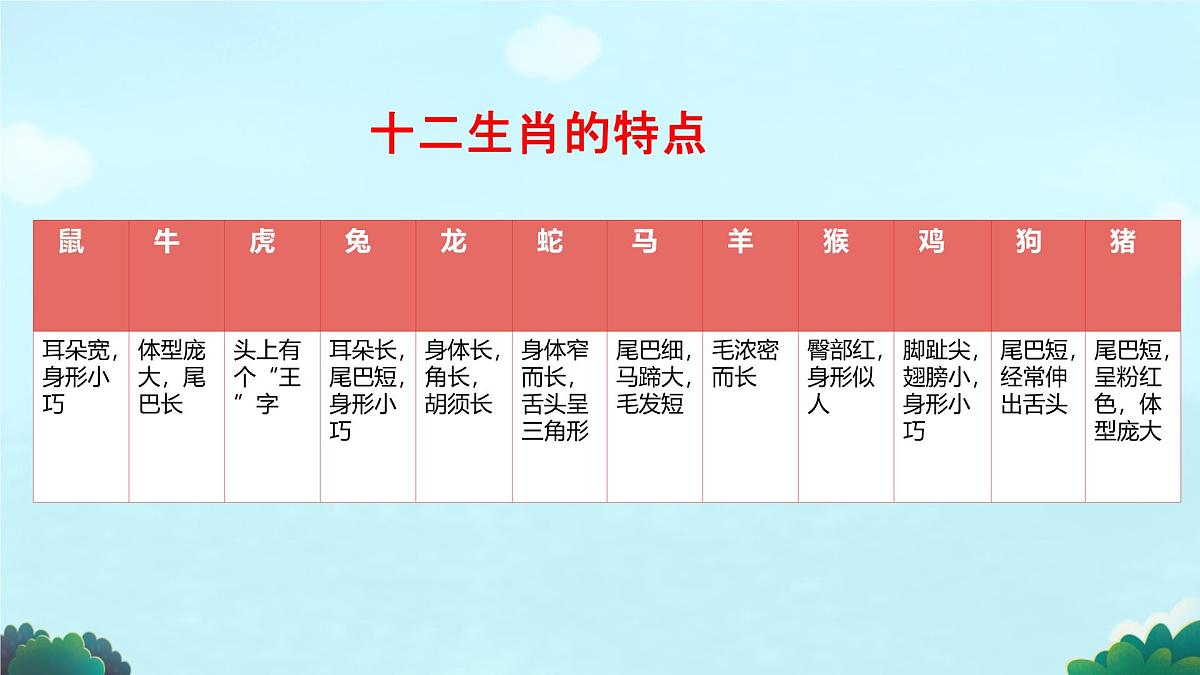 十二生肖的特点

| 鼠 | 牛 | 虎 | 兔 | 龙 | 蛇 | 马 | 羊 | 猴 | 鸡 | 狗 | 猪 |
|---|---|---|---|---|---|---|---|---|---|---|---|
| 耳朵宽，身形小巧 | 体型庞大，尾巴长 | 头上有个“王”字 | 耳朵长，尾巴短，身形小巧 | 身体长，角长，胡须长 | 身体窄而长，舌头呈三角形 | 尾巴细，马蹄大，毛发短 | 毛浓密而长 | 臀部红，身形似人 | 脚趾尖，翅膀小，身形小巧 | 尾巴短，经常伸出舌头 | 尾巴短，呈粉红色，体型庞大 |